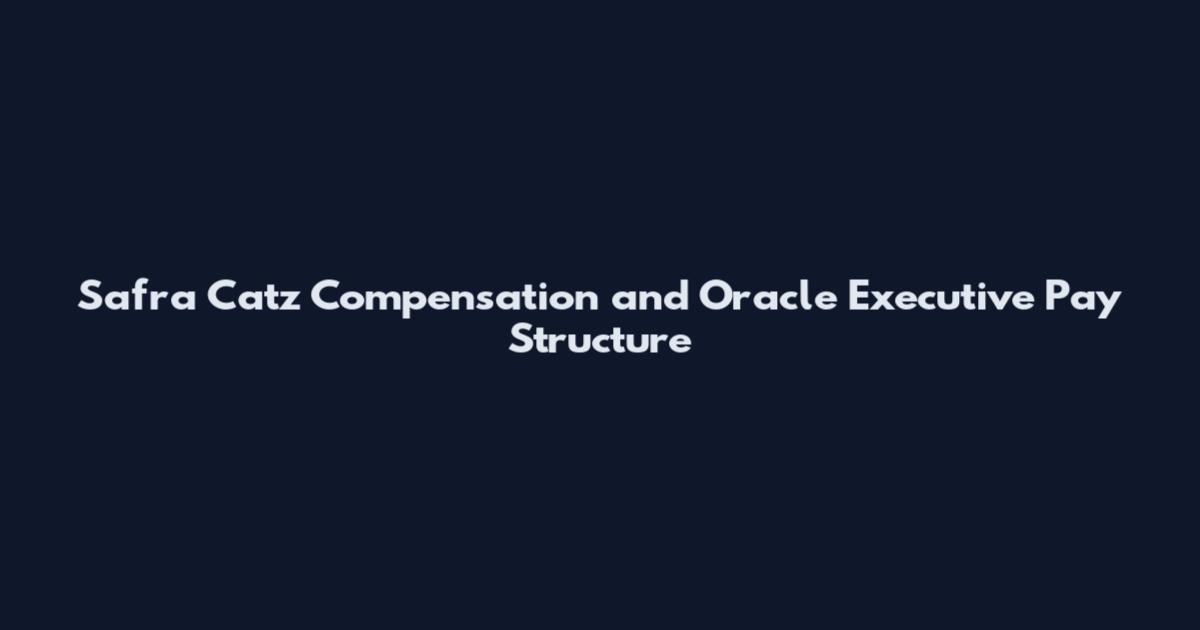 Safra Catz Compensation and Oracle Executive Pay Structure